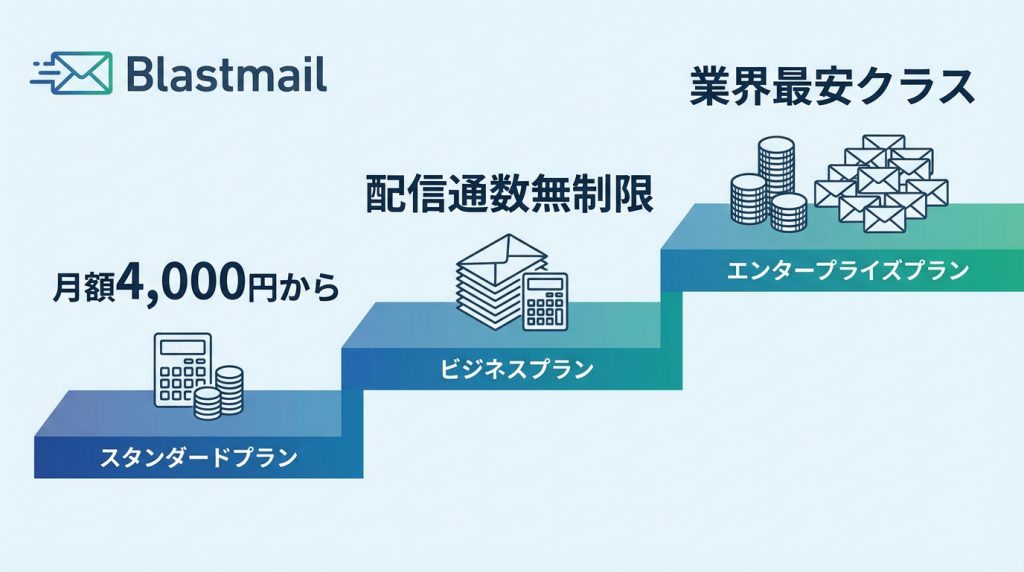 Blastmail

業界最安クラス

配信通数無制限

月額4,000円から

エンタープライズプラン

ビジネスプラン

スタンダードプラン